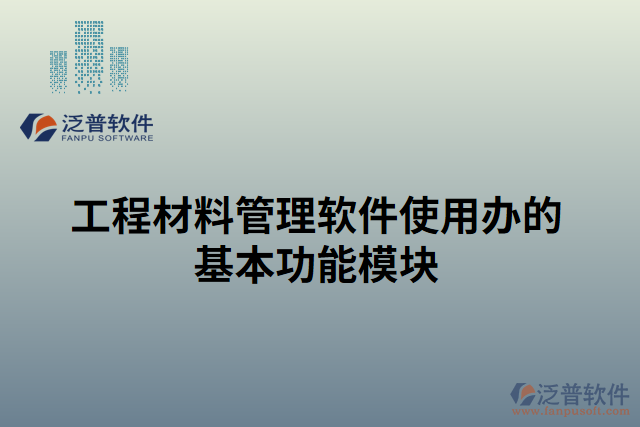 泛普软件
FANPU SOFTWARE

工程材料管理软件使用办的基本功能模块

泛普软件
www.fanpusoft.com